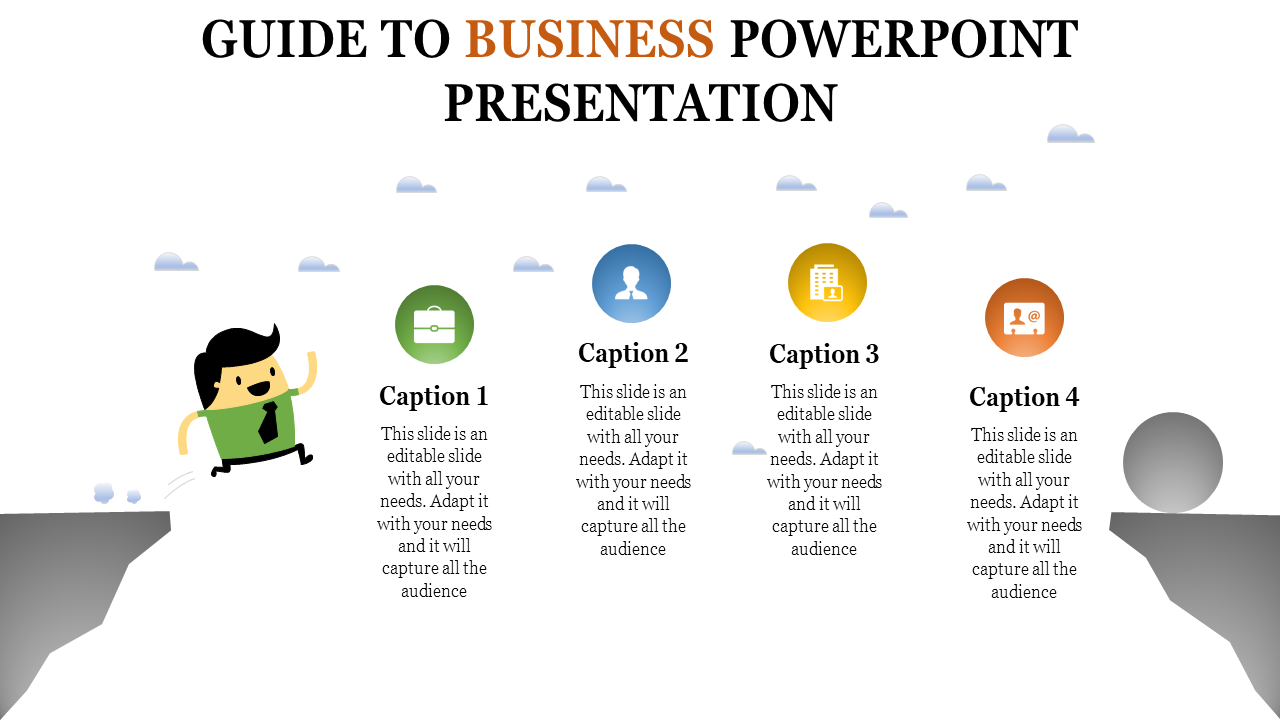 GUIDE TO BUSINESS POWERPOINT PRESENTATION

Caption 1
This slide is an editable slide with all your needs. Adapt it with your needs and it will capture all the audience

Caption 2
This slide is an editable slide with all your needs. Adapt it with your needs and it will capture all the audience

Caption 3
This slide is an editable slide with all your needs. Adapt it with your needs and it will capture all the audience

Caption 4
This slide is an editable slide with all your needs. Adapt it with your needs and it will capture all the audience